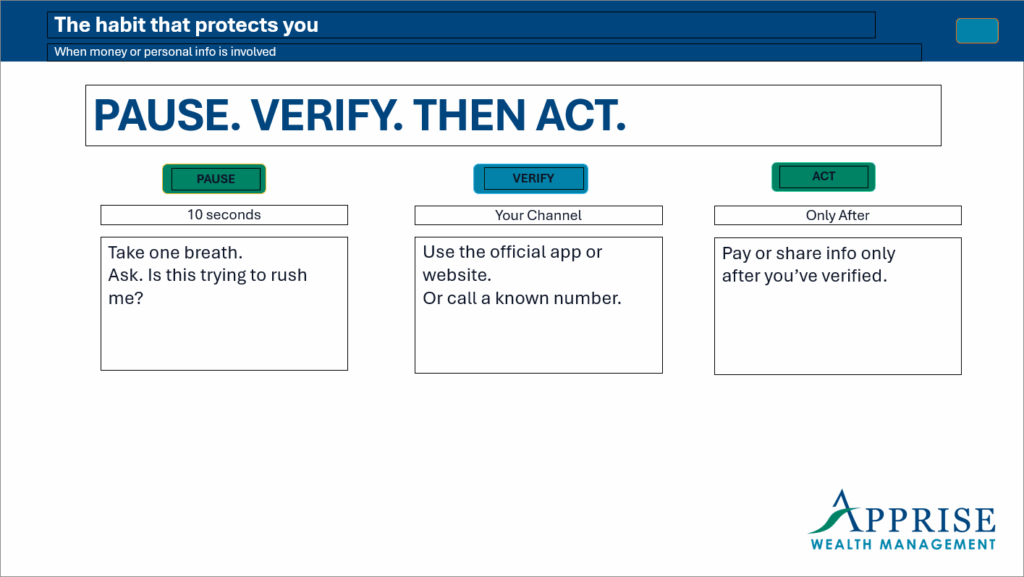 The habit that protects you

When money or personal info is involved

PAUSE. VERIFY. THEN ACT.

PAUSE

10 seconds

Take one breath.
Ask. Is this trying to rush me?

VERIFY

Your Channel

Use the official app or website.
Or call a known number.

ACT

Only After

Pay or share info only after you've verified.

APPRISE
WEALTH MANAGEMENT